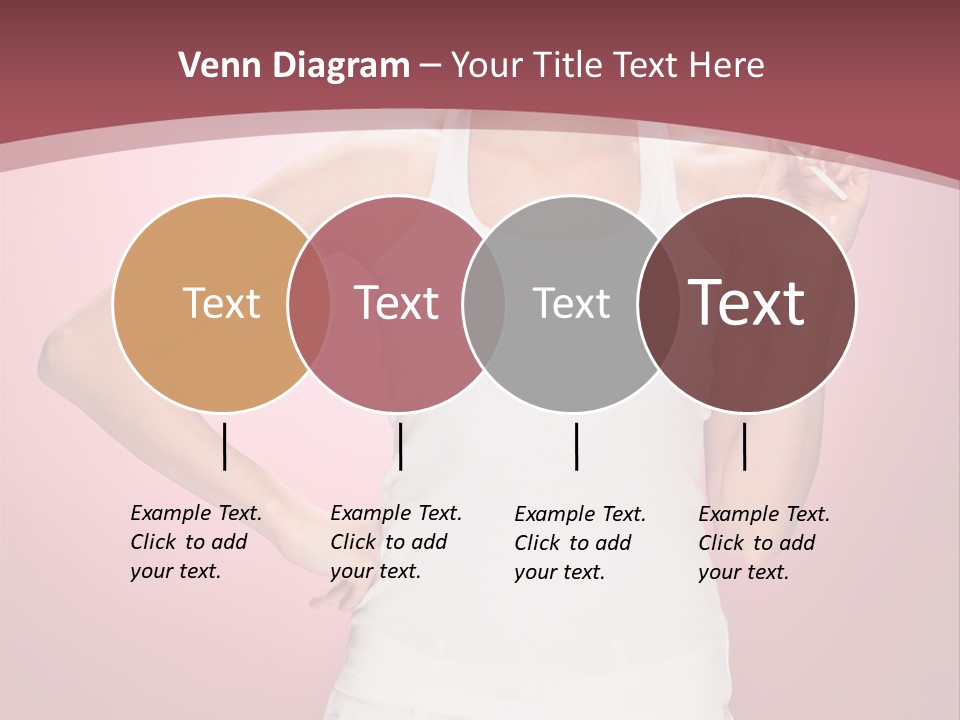 Venn Diagram – Your Title Text Here

Text

Text

Text

Text

Example Text. Click to add your text.

Example Text. Click to add your text.

Example Text. Click to add your text.

Example Text. Click to add your text.